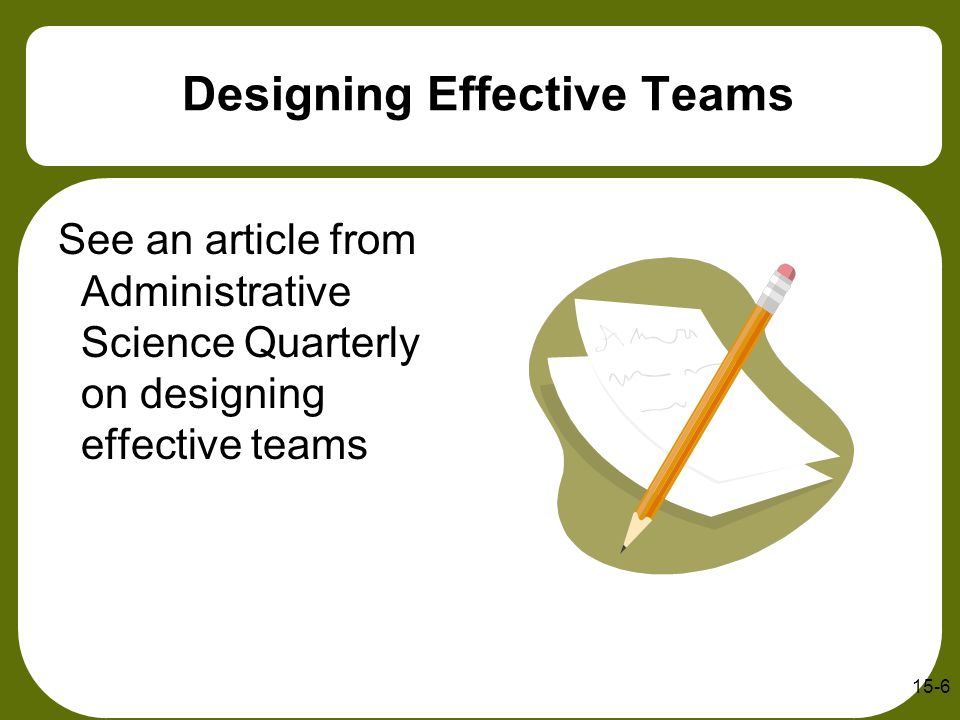 Designing Effective Teams

See an article from Administrative Science Quarterly on designing effective teams

15-6